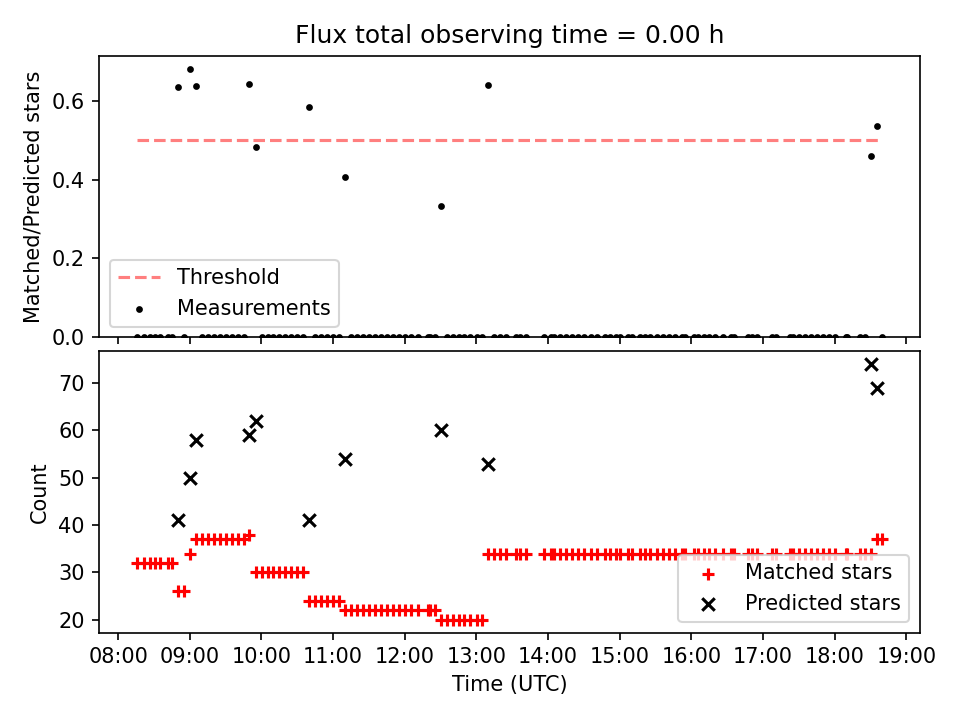 Flux total observing time = 0.00 h

Matched/Predicted stars

0.6
0.4
0.2
0.0

Threshold
Measurements

Count

70
60
50
40
30
20

Matched stars
Predicted stars

08:00 09:00 10:00 11:00 12:00 13:00 14:00 15:00 16:00 17:00 18:00 19:00

Time (UTC)